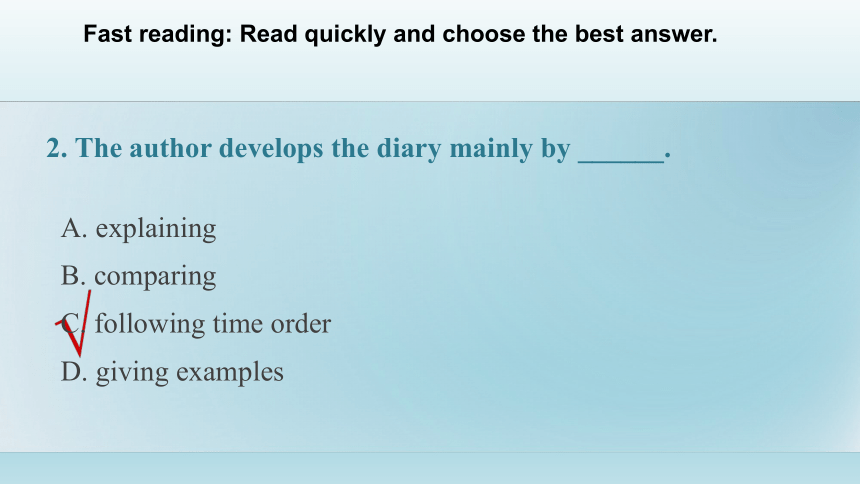 Fast reading: Read quickly and choose the best answer.

2. The author develops the diary mainly by ______.

A. explaining

B. comparing

C. following time order

D. giving examples